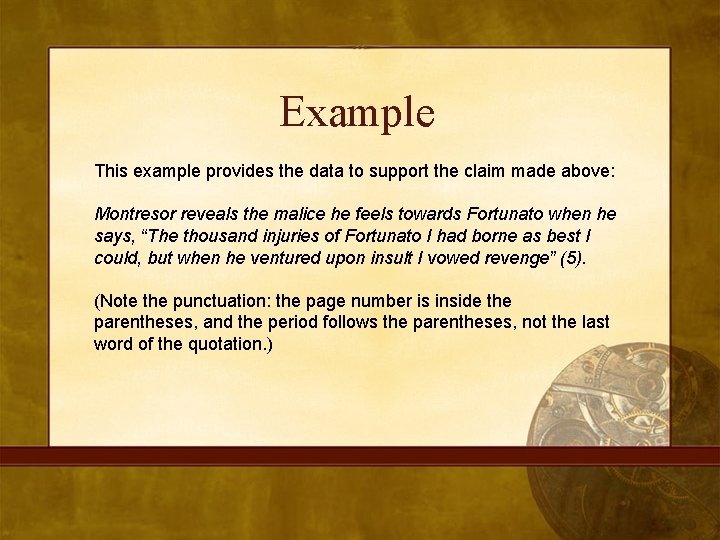 Example

This example provides the data to support the claim made above:

Montresor reveals the malice he feels towards Fortunato when he says, “The thousand injuries of Fortunato I had borne as best I could, but when he ventured upon insult I vowed revenge” (5).

(Note the punctuation: the page number is inside the parentheses, and the period follows the parentheses, not the last word of the quotation.)